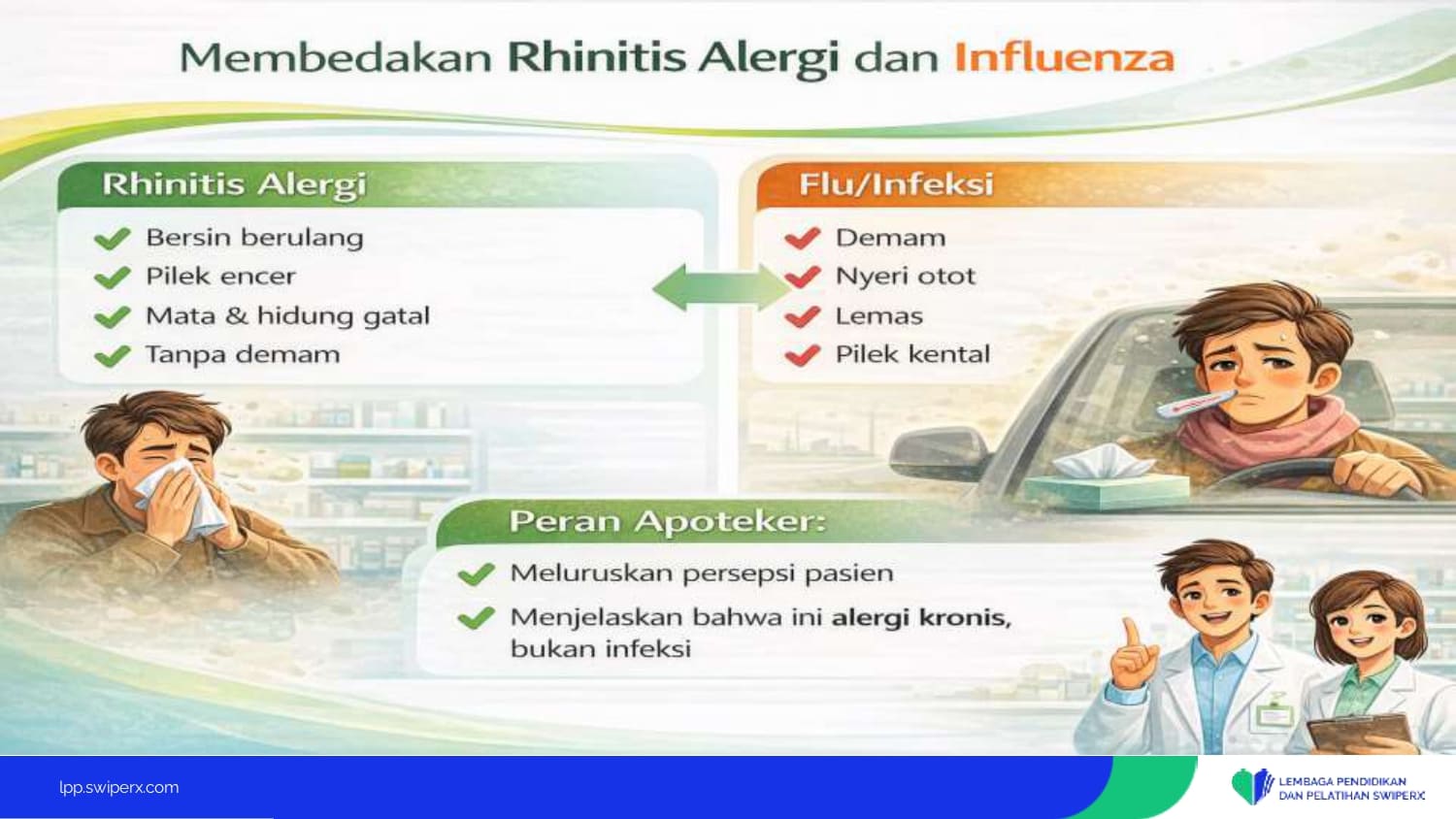 Membedakan Rhinitis Alergi dan Influenza

Rhinitis Alergi
Bersin berulang
Pilek encer
Mata & hidung gatal
Tanpa demam

Flu/Infeksi
Demam
Nyeri otot
Lemas
Pilek kental

Peran Apoteker:
Meluruskan persepsi pasien
Menjelaskan bahwa ini alergi kronis, bukan infeksi

lpp.swiperx.com

LEMBAGA PENDIDIKAN DAN PELATIHAN SWIPERX